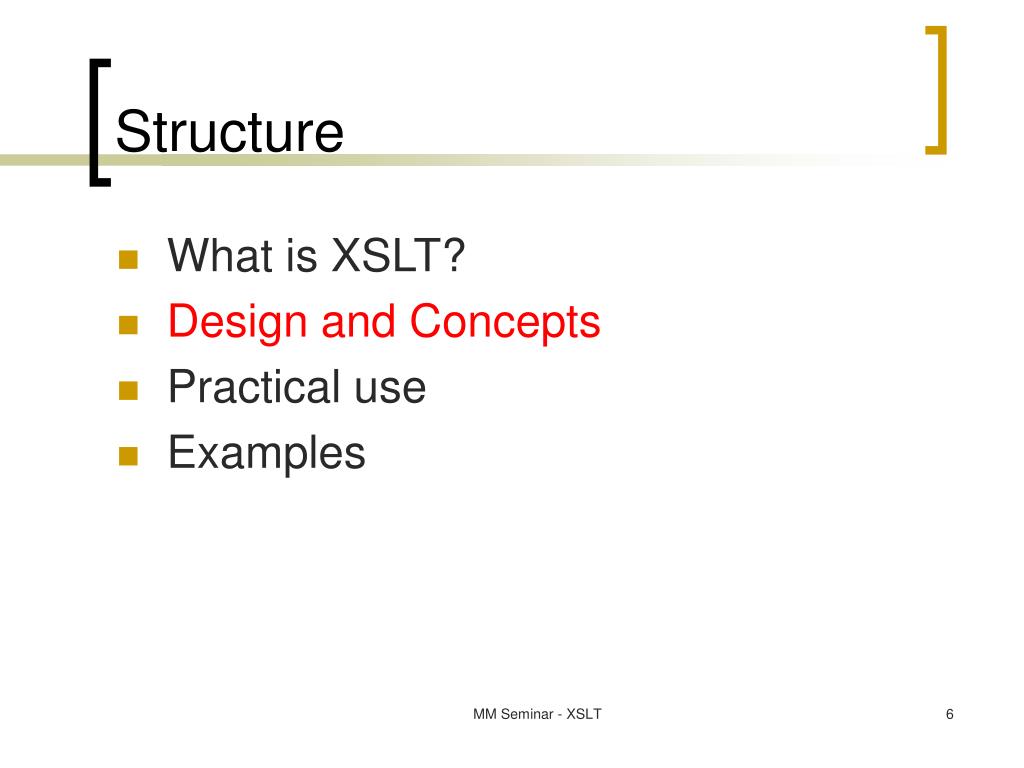 Structure

- What is XSLT?
- Design and Concepts
- Practical use
- Examples

MM Seminar - XSLT

6